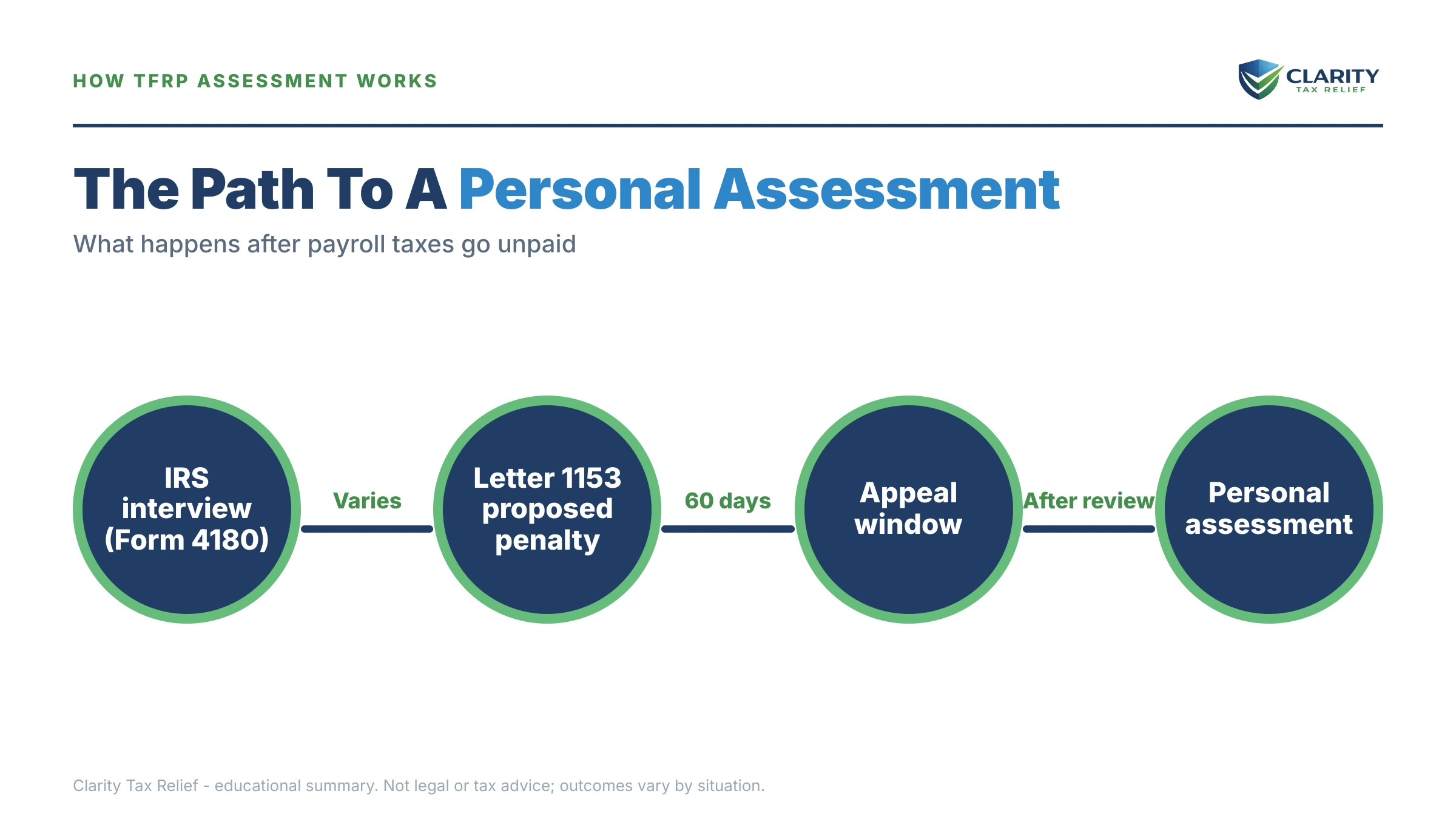 HOW TFRP ASSESSMENT WORKS

CLARITY
TAX RELIEF

The Path To A Personal Assessment

What happens after payroll taxes go unpaid

IRS interview (Form 4180)

Varies

Letter 1153 proposed penalty

60 days

Appeal window

After review

Personal assessment

Clarity Tax Relief - educational summary. Not legal or tax advice; outcomes vary by situation.